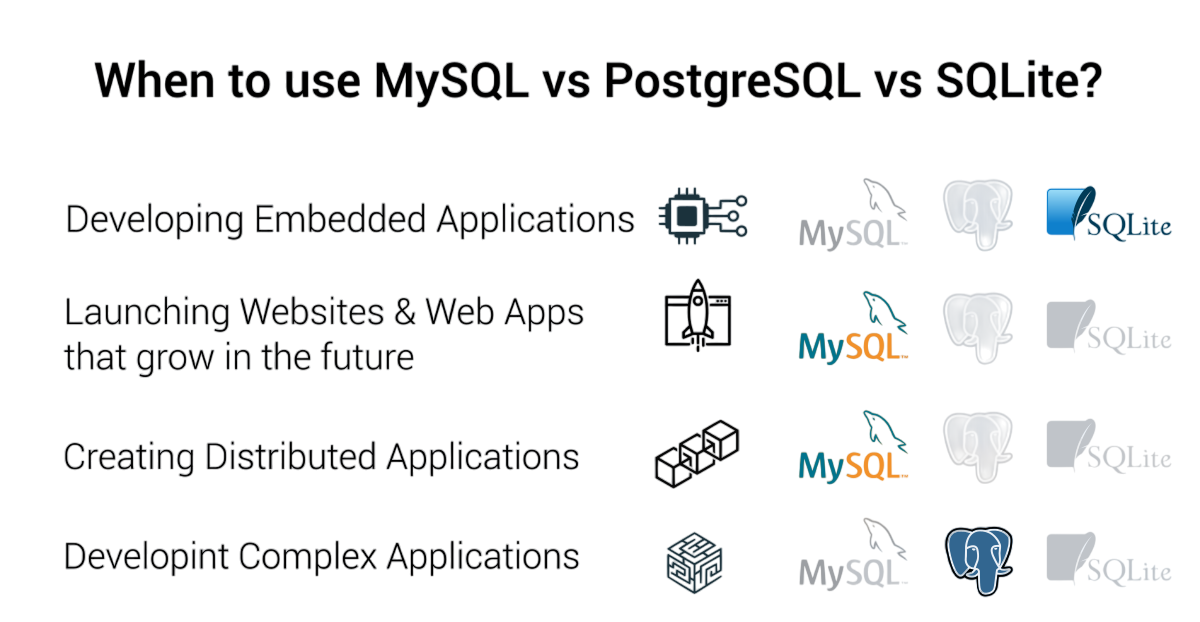 When to use MySQL vs PostgreSQL vs SQLite?

Developing Embedded Applications MySQL SQLite

Launching Websites & Web Apps that grow in the future MySQL SQLite

Creating Distributed Applications MySQL SQLite

Developint Complex Applications MySQL SQLite